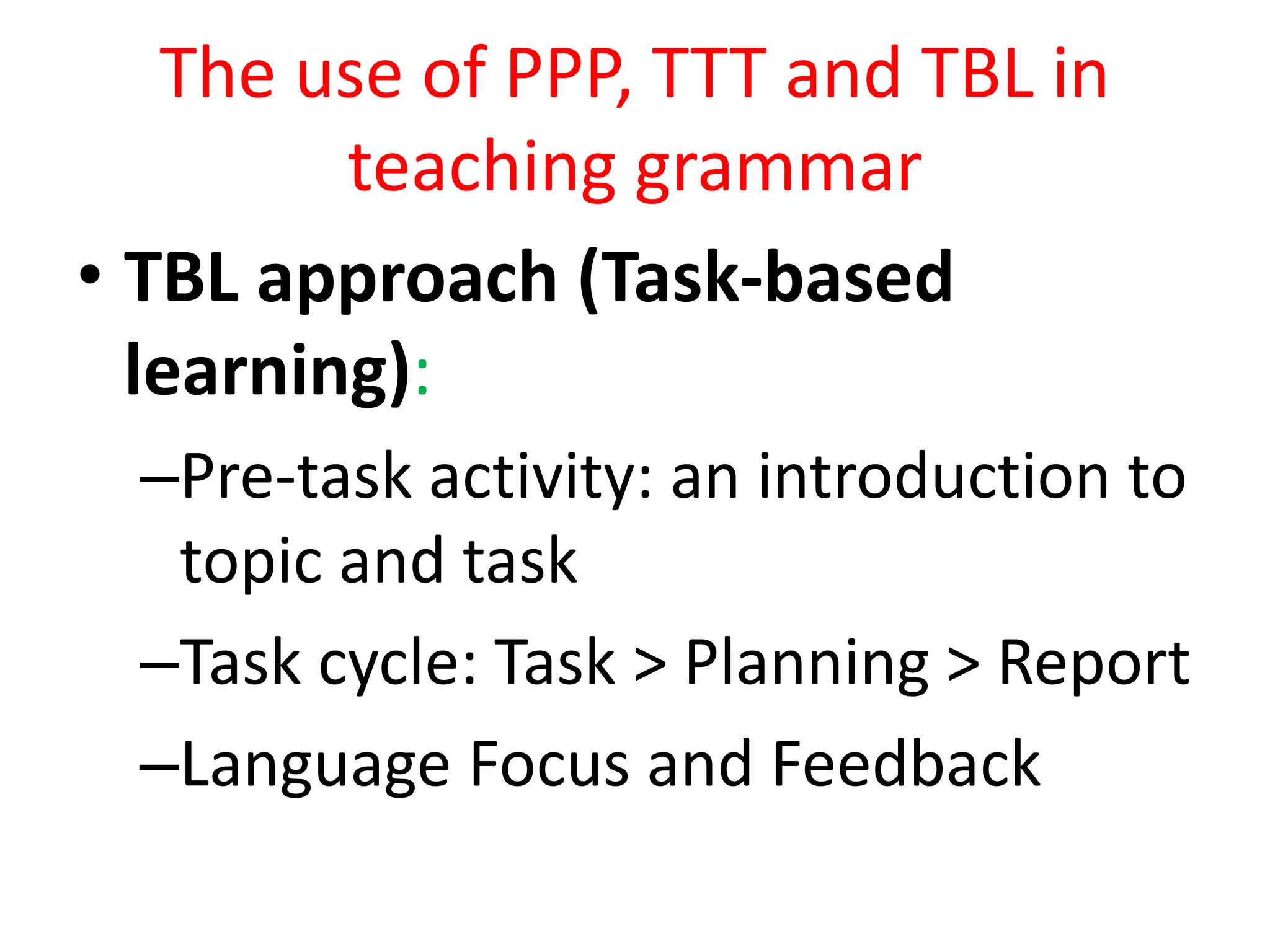 The use of PPP, TTT and TBL in teaching grammar

• TBL approach (Task-based learning):

–Pre-task activity: an introduction to topic and task

–Task cycle: Task > Planning > Report

–Language Focus and Feedback